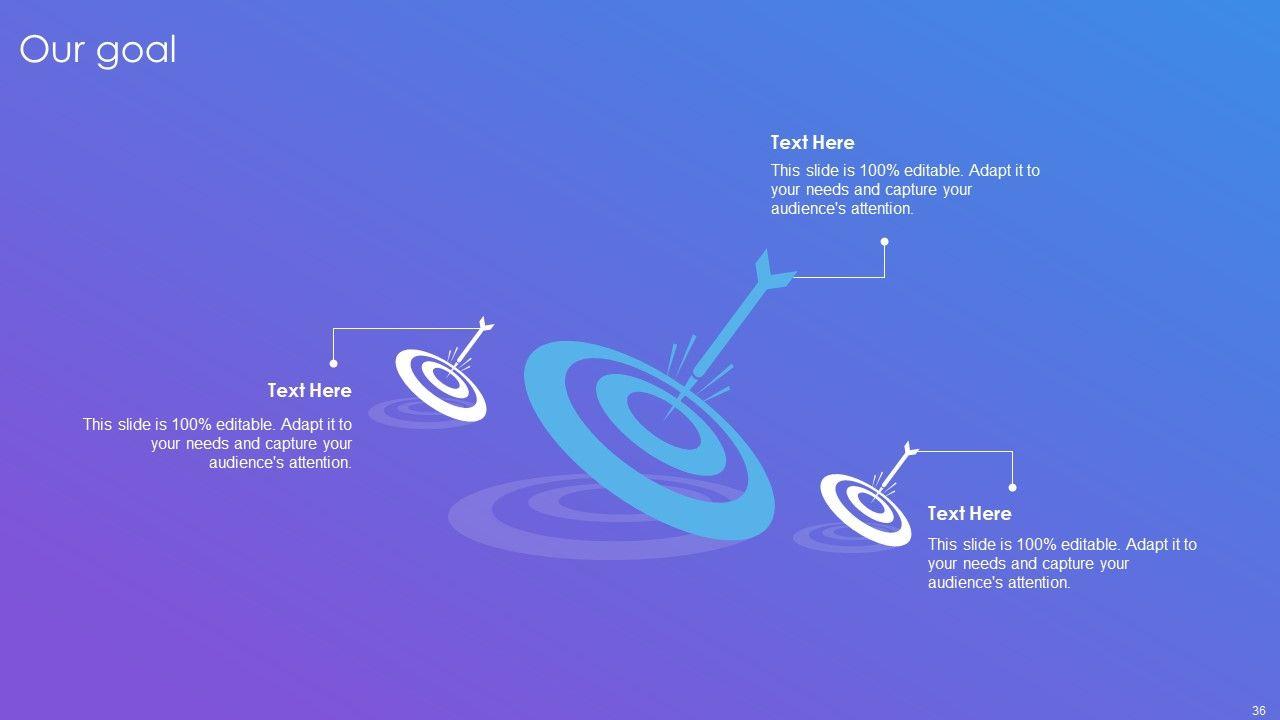 Our goal

Text Here

This slide is 100% editable. Adapt it to your needs and capture your audience's attention.

Text Here

This slide is 100% editable. Adapt it to your needs and capture your audience's attention.

Text Here

This slide is 100% editable. Adapt it to your needs and capture your audience's attention.

36